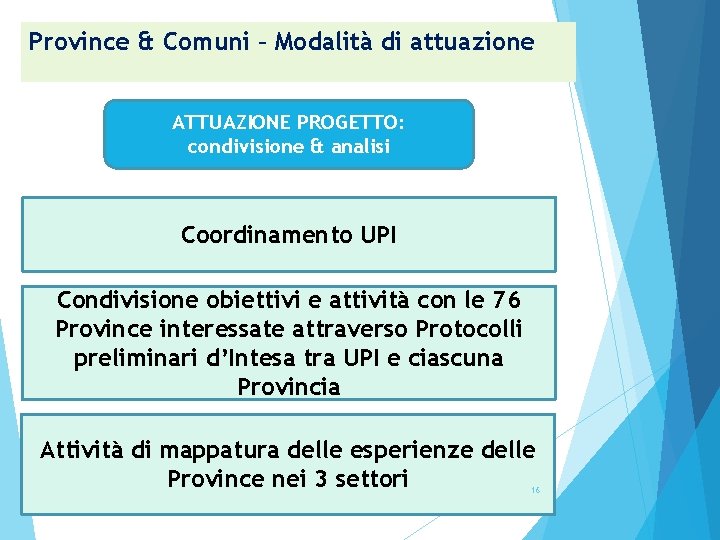 Province & Comuni – Modalità di attuazione

ATTUAZIONE PROGETTO:
condivisione & analisi

Coordinamento UPI

Condivisione obiettivi e attività con le 76 Province interessate attraverso Protocolli preliminari d'Intesa tra UPI e ciascuna Provincia

Attività di mappatura delle esperienze delle Province nei 3 settori

16